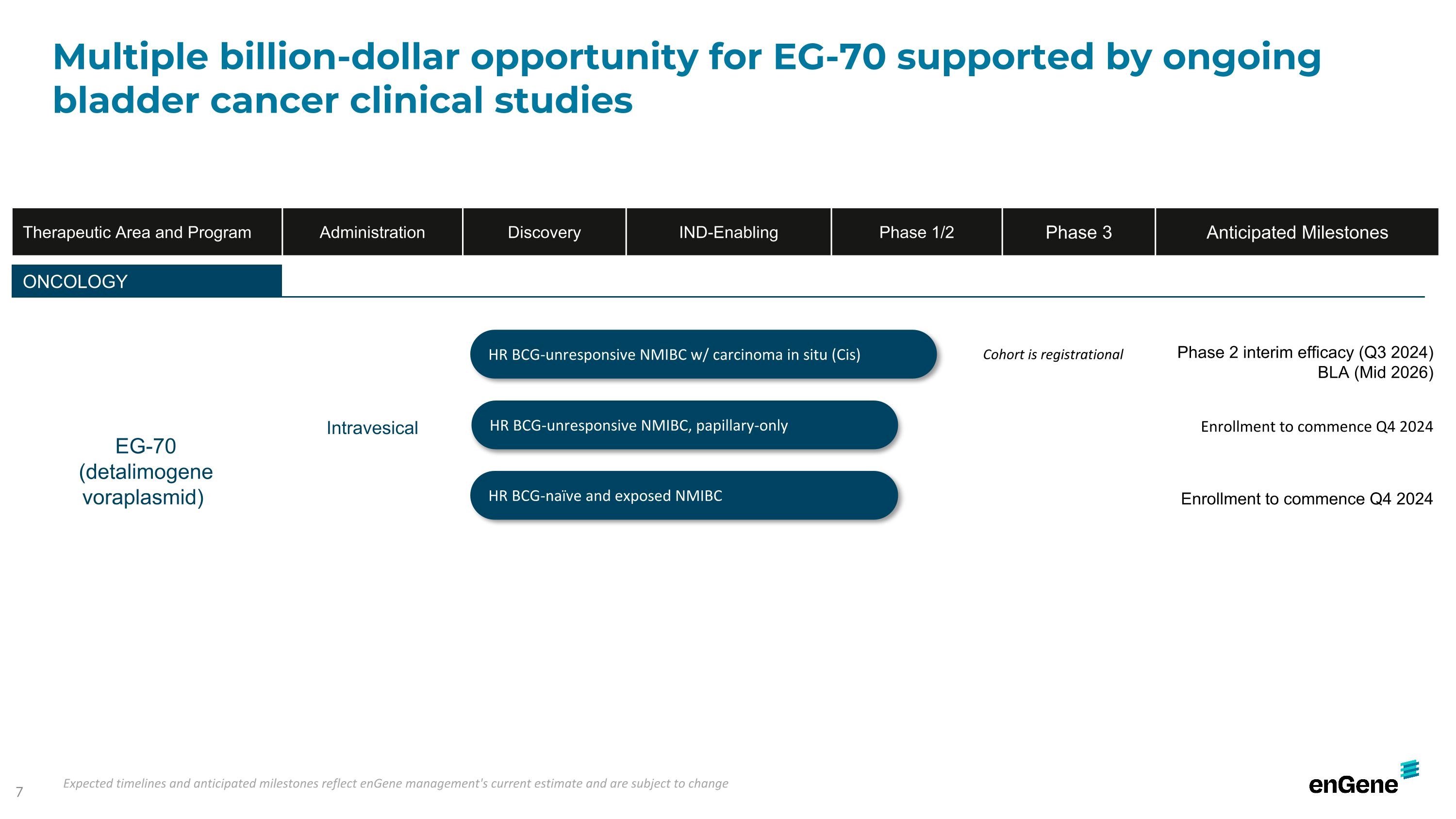 Multiple billion-dollar opportunity for EG-70 supported by ongoing bladder cancer clinical studies

| Therapeutic Area and Program | Administration | Discovery | IND-Enabling | Phase 1/2 | Phase 3 | Anticipated Milestones |
|---|---|---|---|---|---|---|

ONCOLOGY

EG-70 (detalimogene voraplasmid)

Intravesical

HR BCG-unresponsive NMIBC w/ carcinoma in situ (Cis)

Cohort is registrational

Phase 2 interim efficacy (Q3 2024)
BLA (Mid 2026)

HR BCG-unresponsive NMIBC, papillary-only

Enrollment to commence Q4 2024

HR BCG-naïve and exposed NMIBC

Enrollment to commence Q4 2024

7

Expected timelines and anticipated milestones reflect enGene management's current estimate and are subject to change

enGene